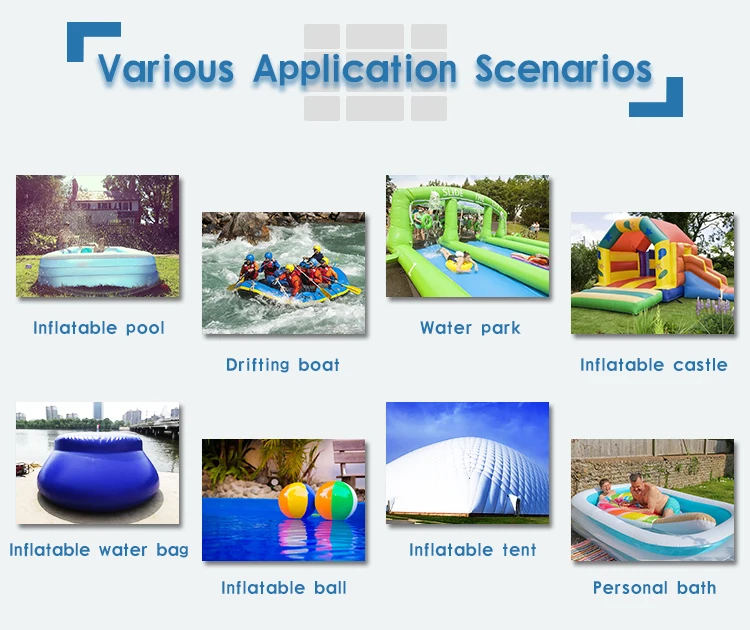 Various Application Scenarios

Inflatable pool

Drifting boat

Water park

Inflatable castle

Inflatable water bag

Inflatable ball

Inflatable tent

Personal bath